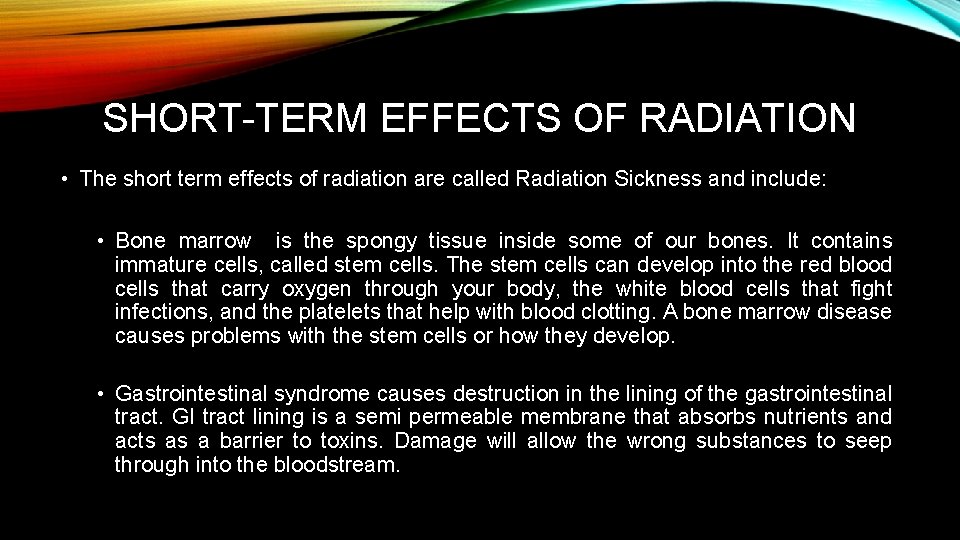 SHORT-TERM EFFECTS OF RADIATION

• The short term effects of radiation are called Radiation Sickness and include:

• Bone marrow is the spongy tissue inside some of our bones. It contains immature cells, called stem cells. The stem cells can develop into the red blood cells that carry oxygen through your body, the white blood cells that fight infections, and the platelets that help with blood clotting. A bone marrow disease causes problems with the stem cells or how they develop.

• Gastrointestinal syndrome causes destruction in the lining of the gastrointestinal tract. GI tract lining is a semi permeable membrane that absorbs nutrients and acts as a barrier to toxins. Damage will allow the wrong substances to seep through into the bloodstream.